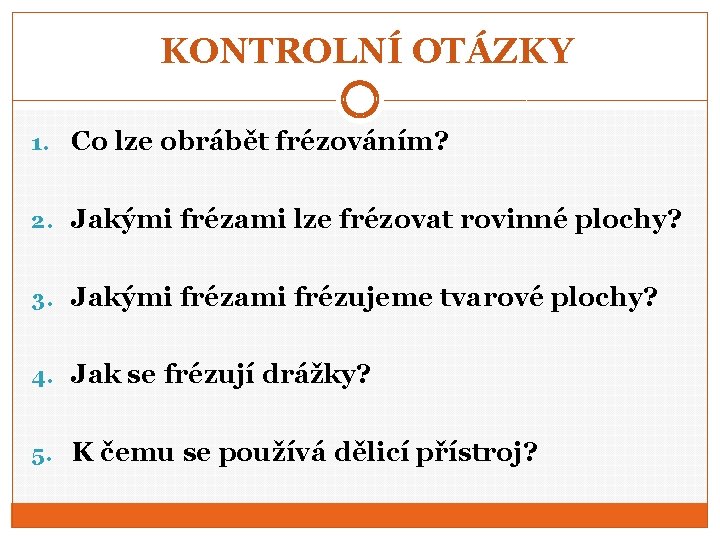 KONTROLNÍ OTÁZKY

1. Co lze obrábět frézováním?

2. Jakými frézami lze frézovat rovinné plochy?

3. Jakými frézami frézujeme tvarové plochy?

4. Jak se frézují drážky?

5. K čemu se používá dělicí přístroj?